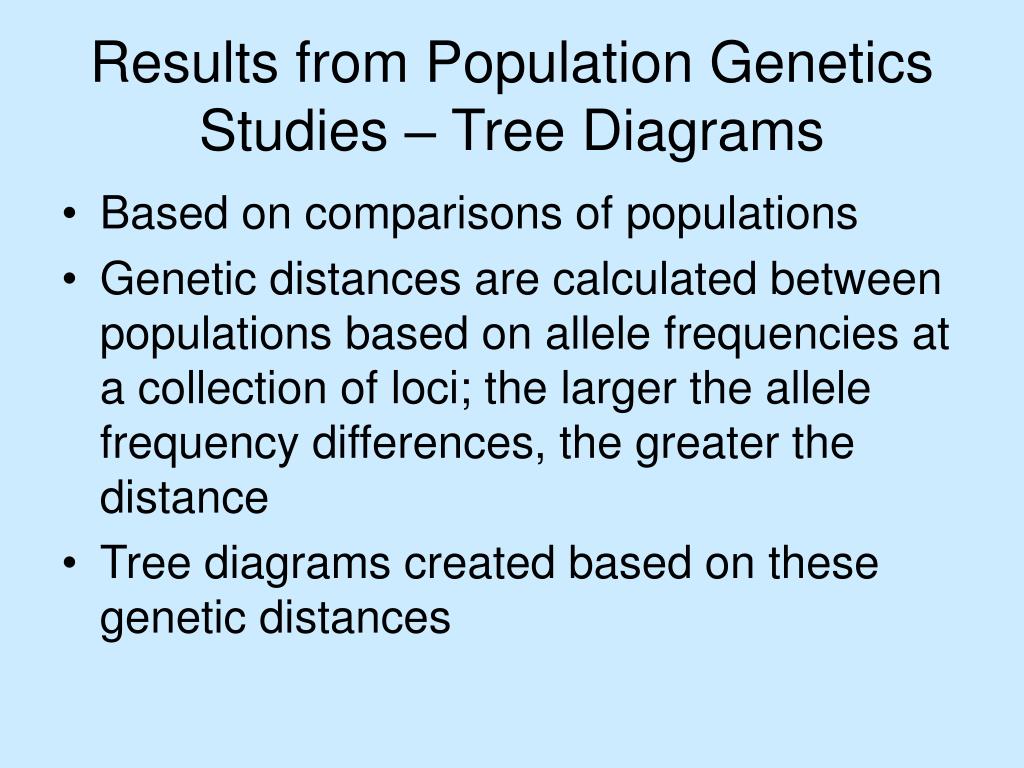 Results from Population Genetics Studies – Tree Diagrams

• Based on comparisons of populations
• Genetic distances are calculated between populations based on allele frequencies at a collection of loci; the larger the allele frequency differences, the greater the distance
• Tree diagrams created based on these genetic distances